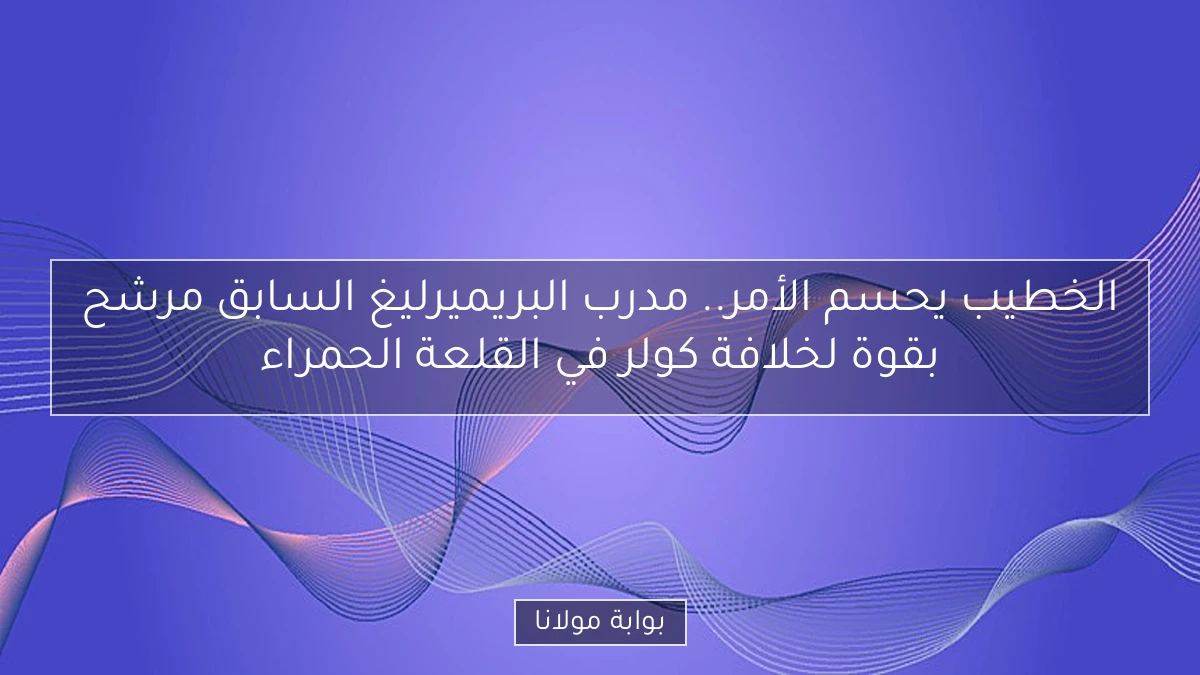 الخطيب يحسم الأمر.. مدرب البريميرليغ السابق مرشح بقوة لخلافة كولر في القلعة الحمراء

بوابة مولانا